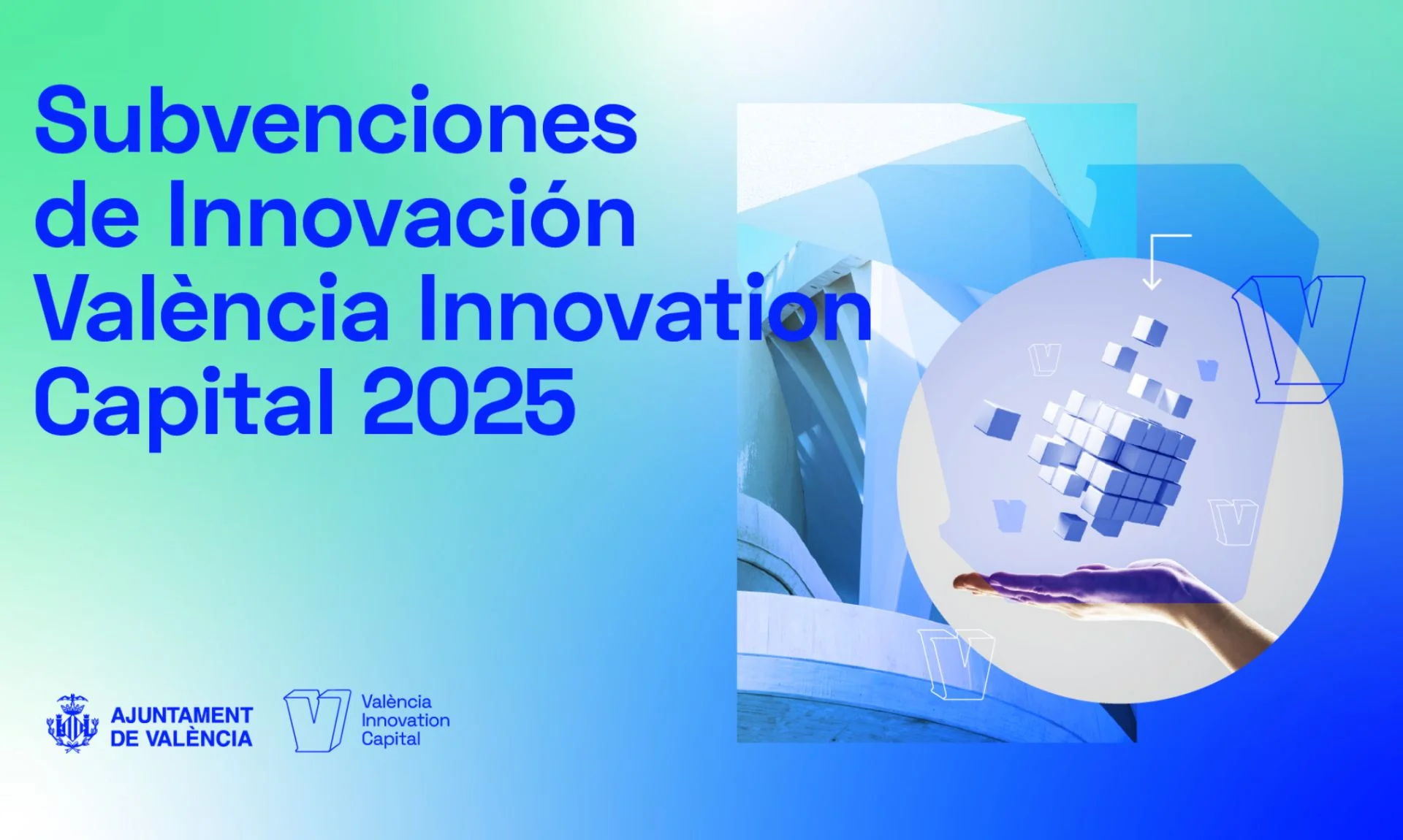 Subvenciones de Innovación València Innovation Capital 2025

AJUNTAMENT DE VALÈNCIA

València Innovation Capital